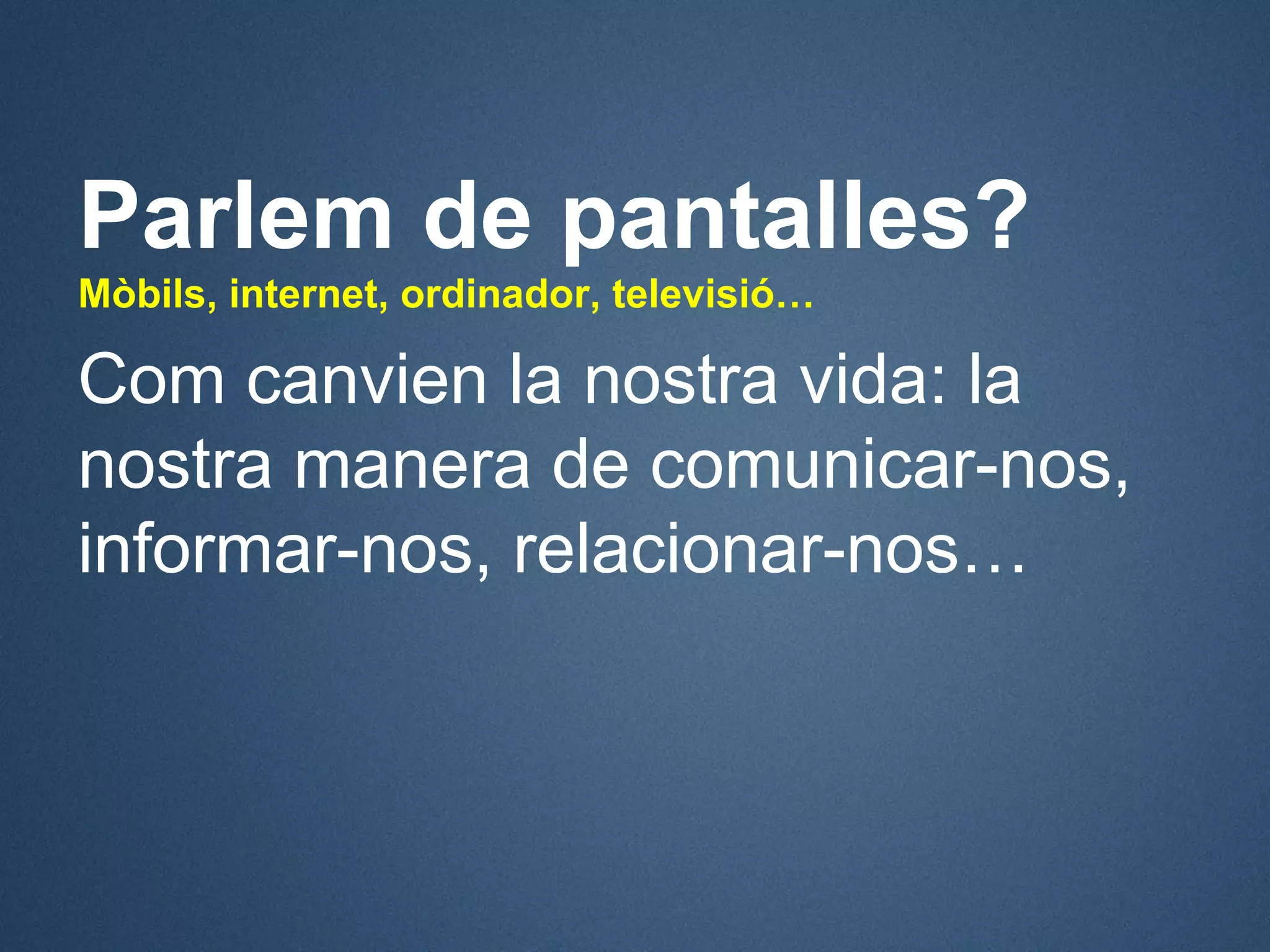 Parlem de pantalles?
Mòbils, internet, ordinador, televisió…

Com canvien la nostra vida: la nostra manera de comunicar-nos, informar-nos, relacionar-nos…